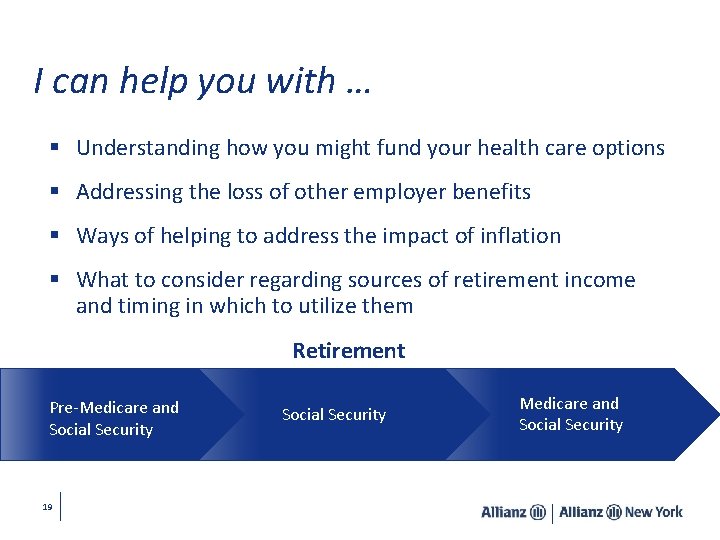 I can help you with …

▪ Understanding how you might fund your health care options

▪ Addressing the loss of other employer benefits

▪ Ways of helping to address the impact of inflation

▪ What to consider regarding sources of retirement income and timing in which to utilize them

Retirement

Pre-Medicare and Social Security

Social Security

Medicare and Social Security

19

Allianz | Allianz New York